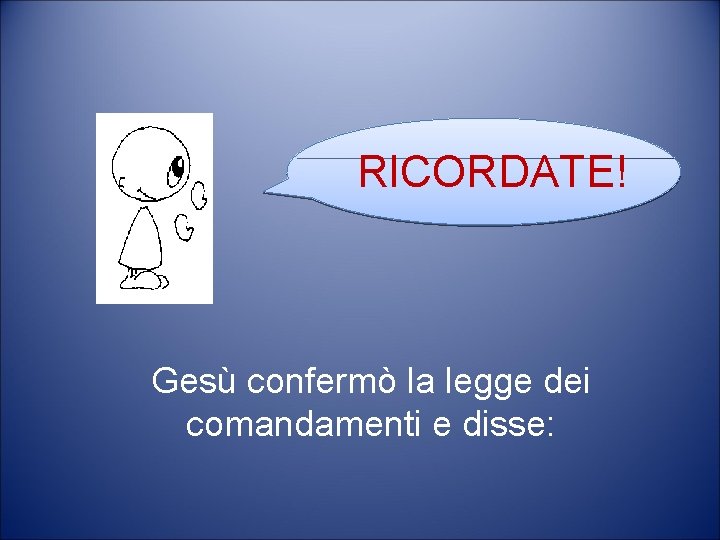 RICORDATE!

Gesù confermò la legge dei comandamenti e disse: